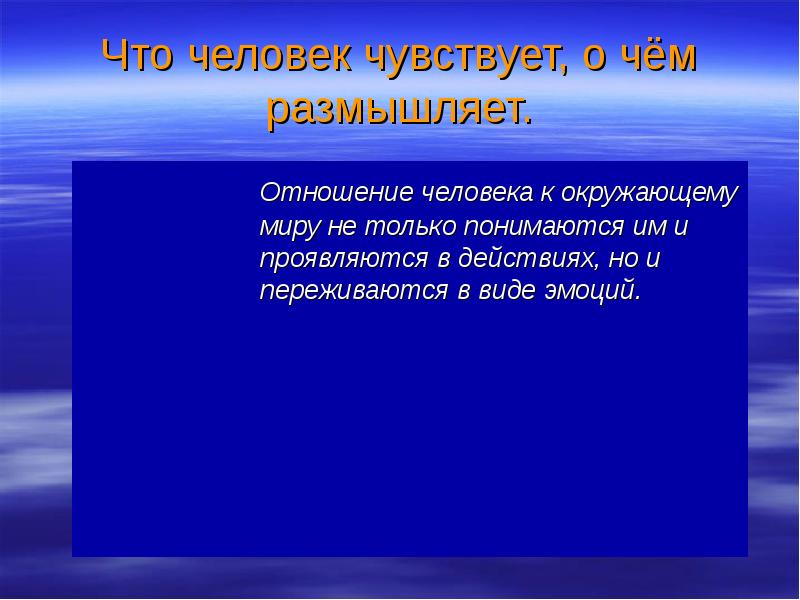 Что человек чувствует, о чём размышляет.

Отношение человека к окружающему миру не только понимаются им и проявляются в действиях, но и переживаются в виде эмоций.